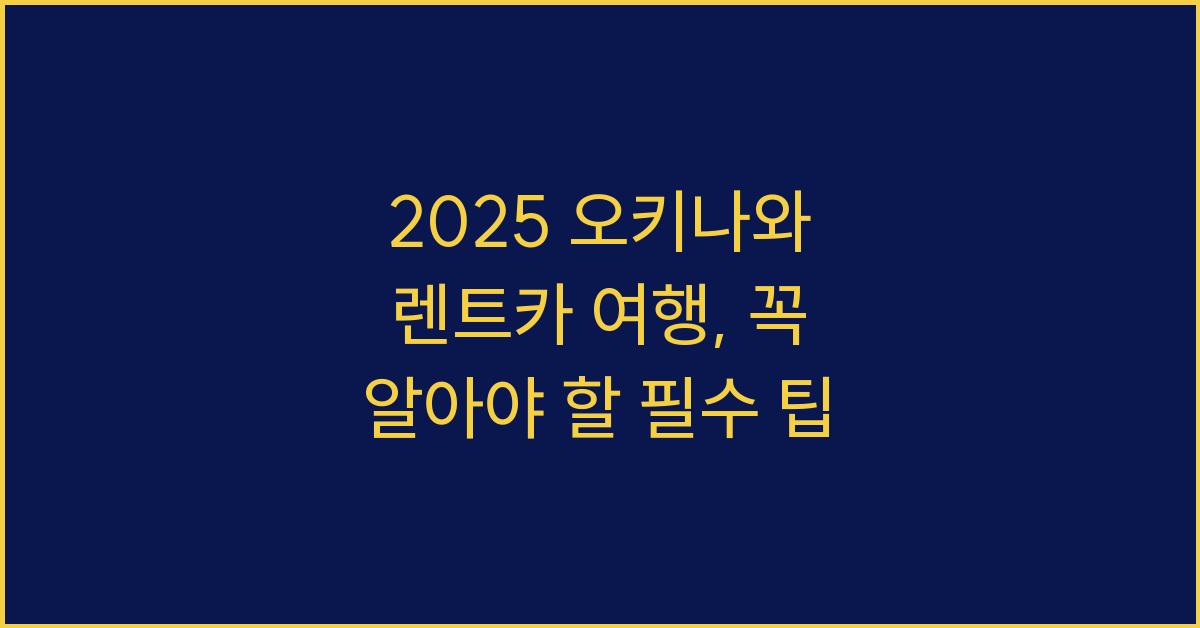 2025 오키나와 렌트카 여행, 꼭 알아야 할 필수 팁